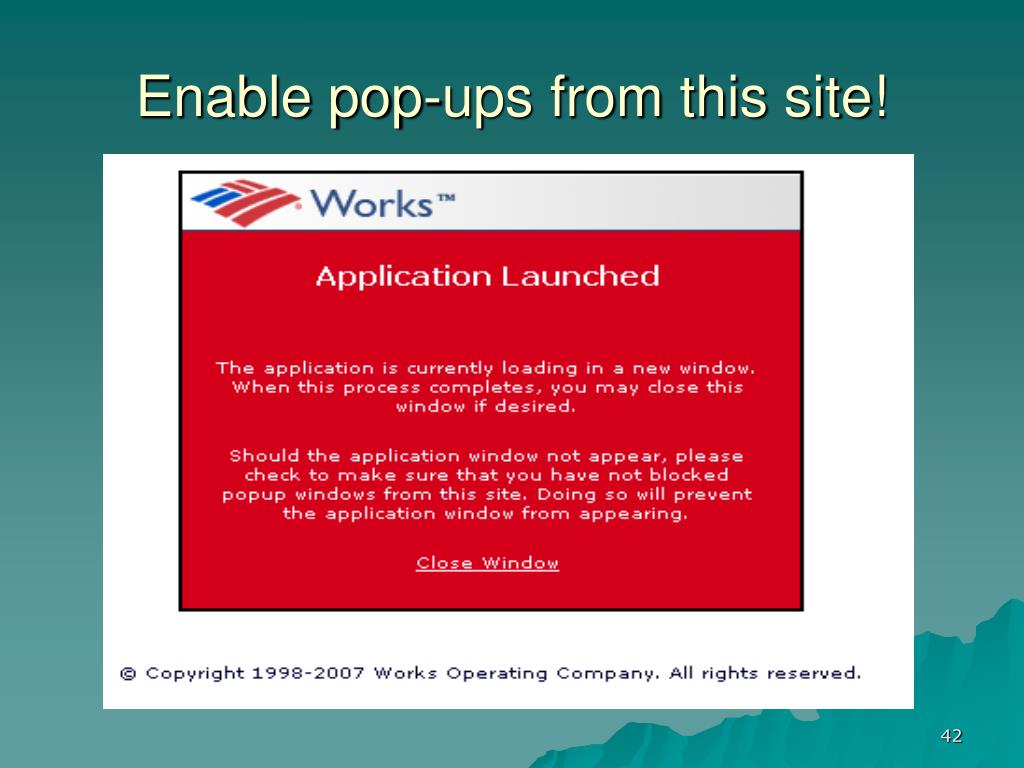 Enable pop-ups from this site!

Works™

Application Launched

The application is currently loading in a new window. When this process completes, you may close this window if desired.

Should the application window not appear, please check to make sure that you have not blocked popup windows from this site. Doing so will prevent the application window from appearing.

Close Window

© Copyright 1998-2007 Works Operating Company. All rights reserved.

42